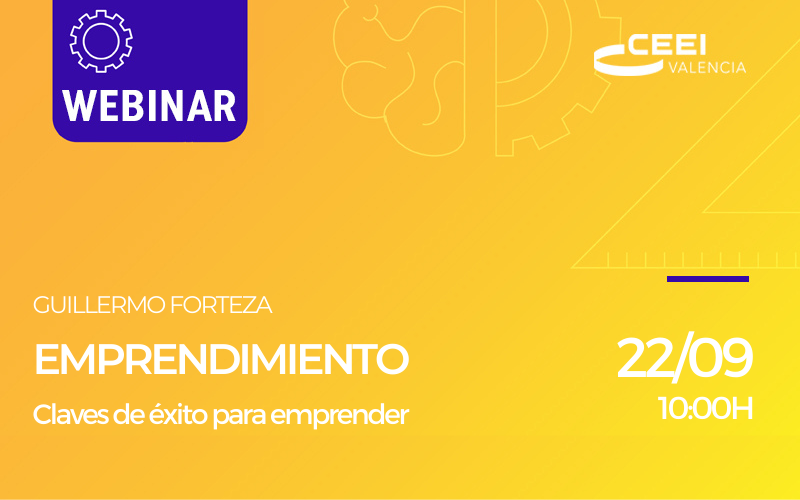 WEBINAR

CEEI VALENCIA

GUILLERMO FORTEZA

EMPRENDIMIENTO

Claves de éxito para emprender

22/09
10:00H